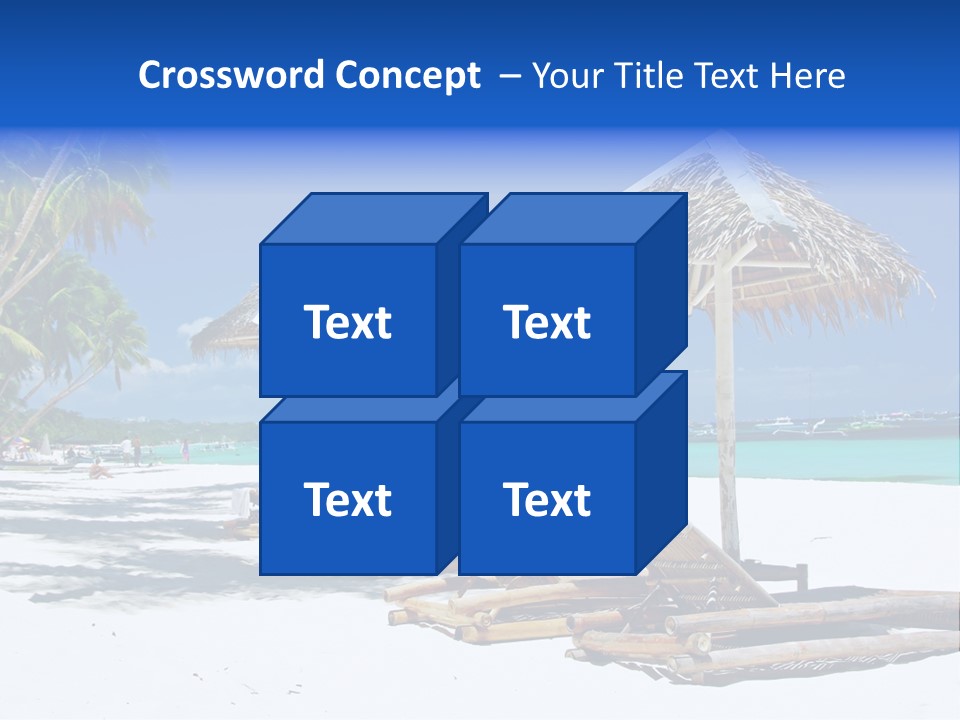 Crossword Concept – Your Title Text Here

Text

Text

Text

Text